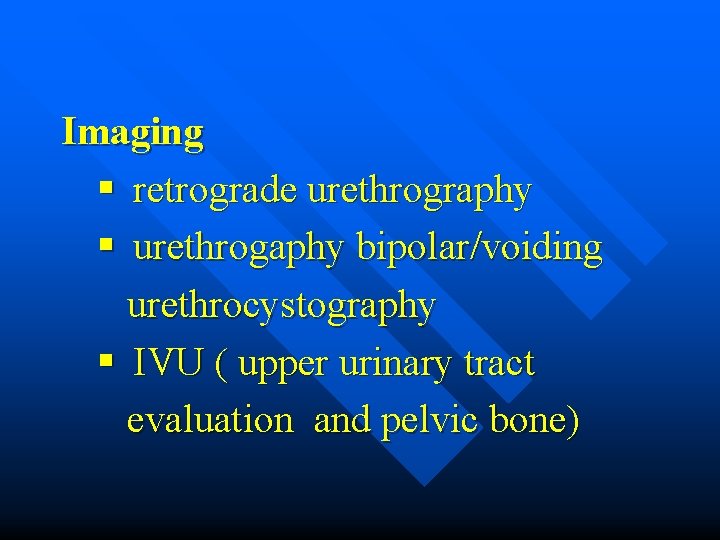 Imaging

▪ retrograde urethrography
▪ urethrogaphy bipolar/voiding urethrocystography
▪ IVU ( upper urinary tract evaluation  and pelvic bone)